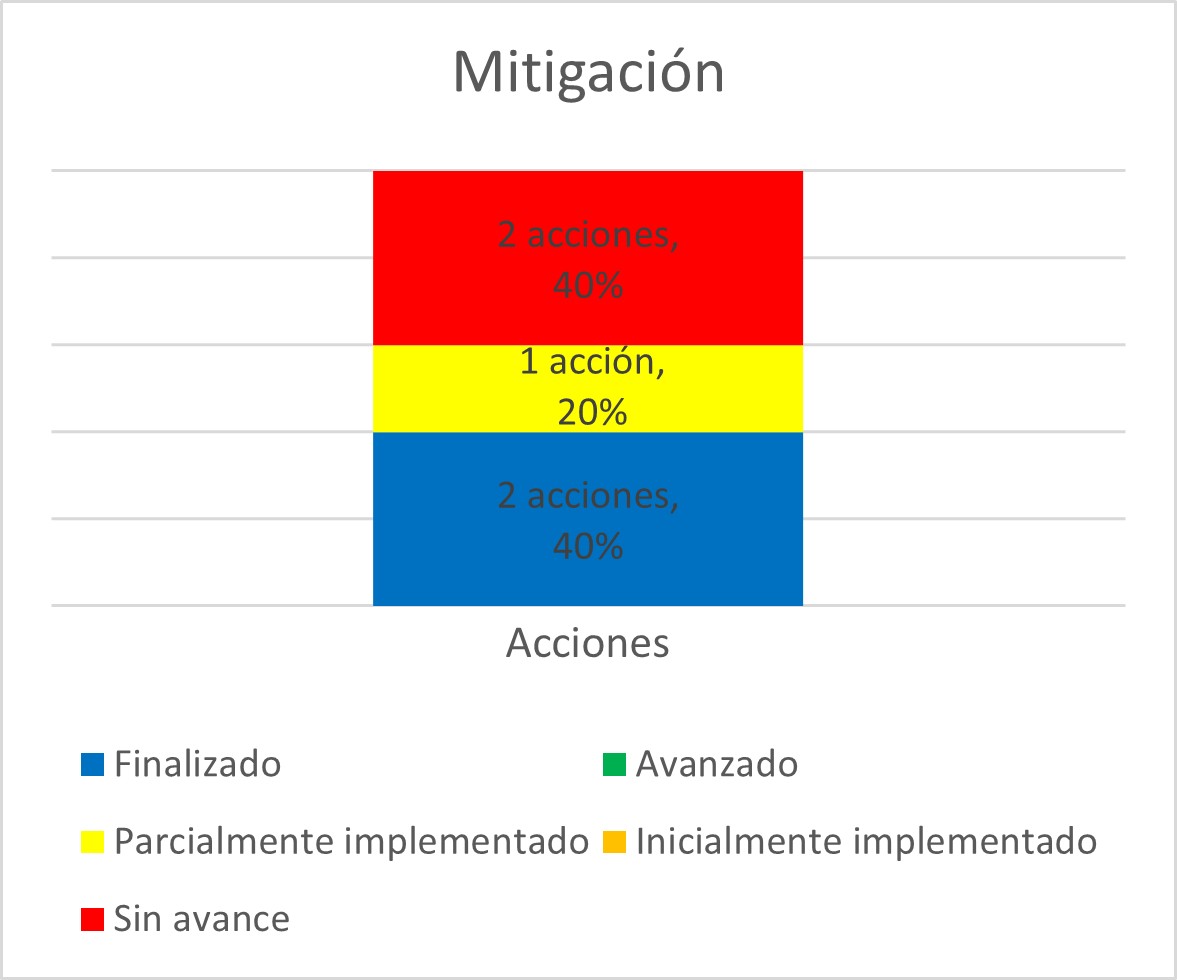 Mitigación

2 acciones, 40%

1 acción, 20%

2 acciones, 40%

Acciones

Finalizado
Avanzado
Parcialmente implementado
Inicialmente implementado
Sin avance